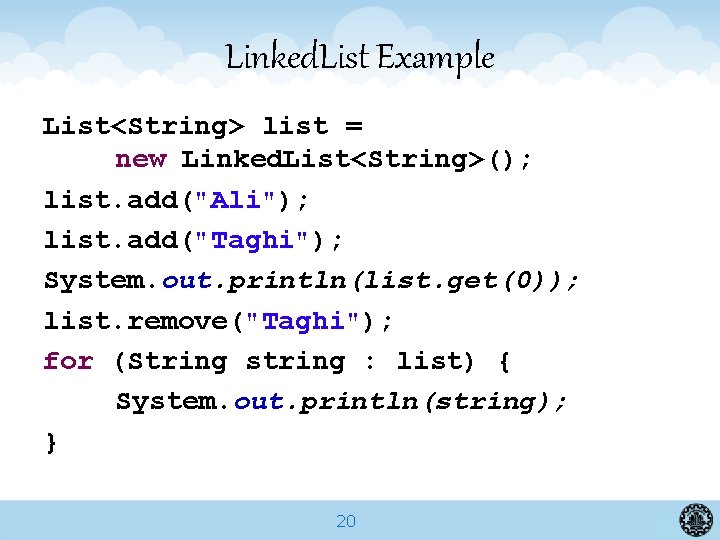 LinkedList Example

List<String> list =
    new LinkedList<String>();
list.add("Ali");
list.add("Taghi");
System.out.println(list.get(0));
list.remove("Taghi");
for (String string : list) {
    System.out.println(string);
}

20